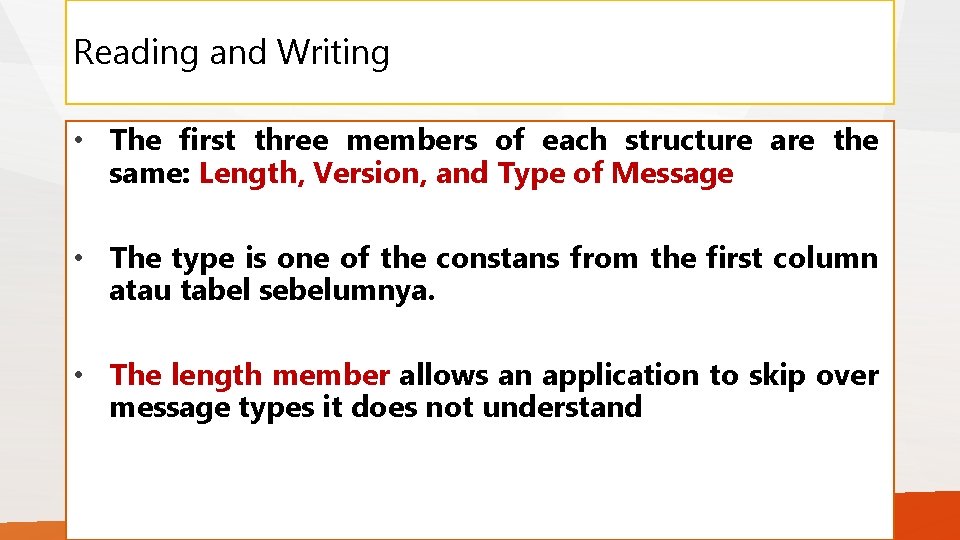 Reading and Writing

• The first three members of each structure are the same: Length, Version, and Type of Message

• The type is one of the constans from the first column atau tabel sebelumnya.

• The length member allows an application to skip over message types it does not understand